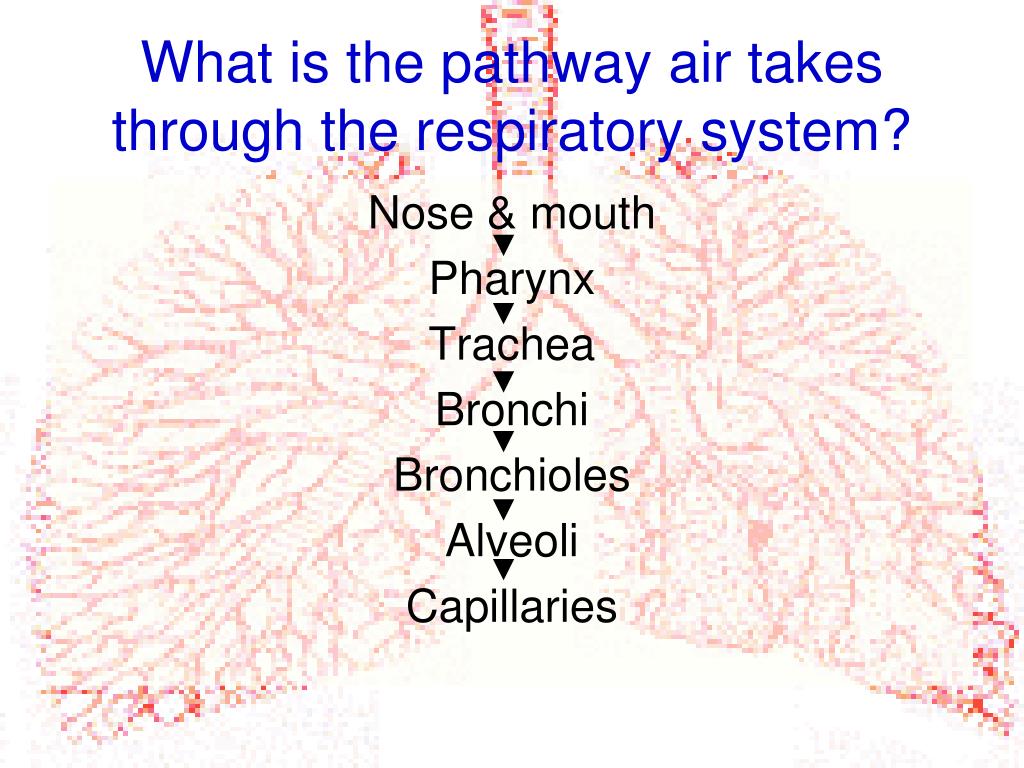 What is the pathway air takes through the respiratory system?

Nose & mouth
▼
Pharynx
▼
Trachea
▼
Bronchi
▼
Bronchioles
▼
Alveoli
▼
Capillaries